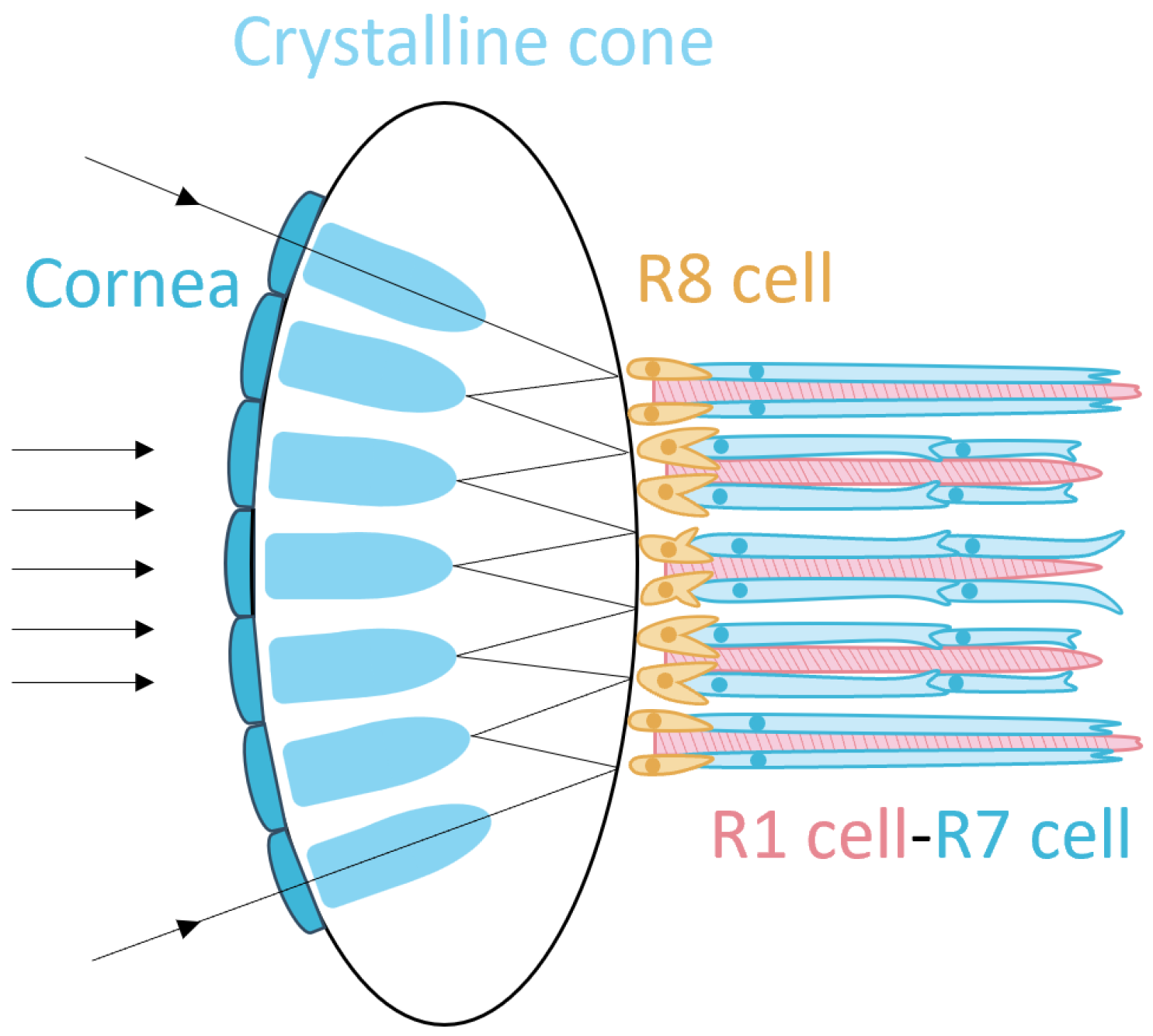 Crystalline cone

Cornea

R8 cell

R1 cell-R7 cell